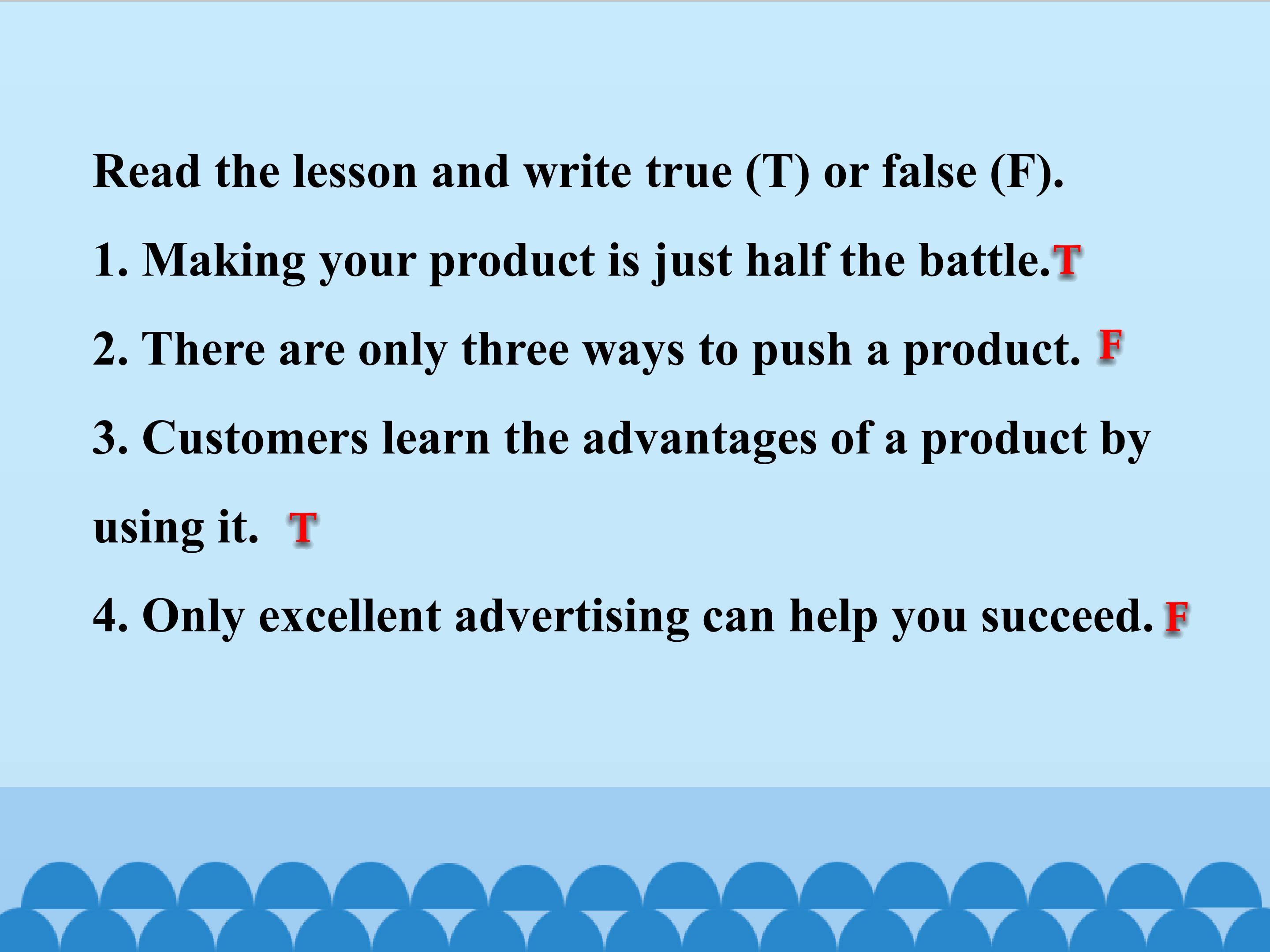 Read the lesson and write true (T) or false (F).

1. Making your product is just half the battle. T

2. There are only three ways to push a product. F

3. Customers learn the advantages of a product by using it. T

4. Only excellent advertising can help you succeed. F